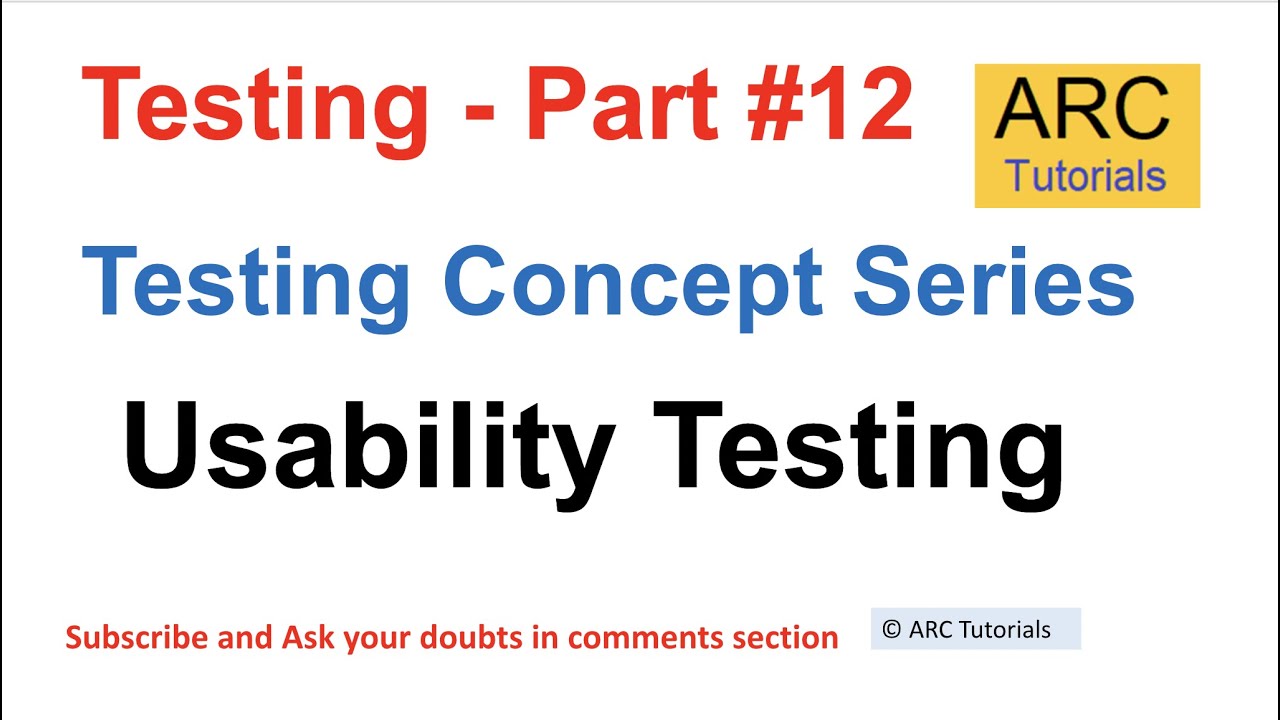 Testing - Part #12

ARC
Tutorials

Testing Concept Series

Usability Testing

Subscribe and Ask your doubts in comments section

© ARC Tutorials